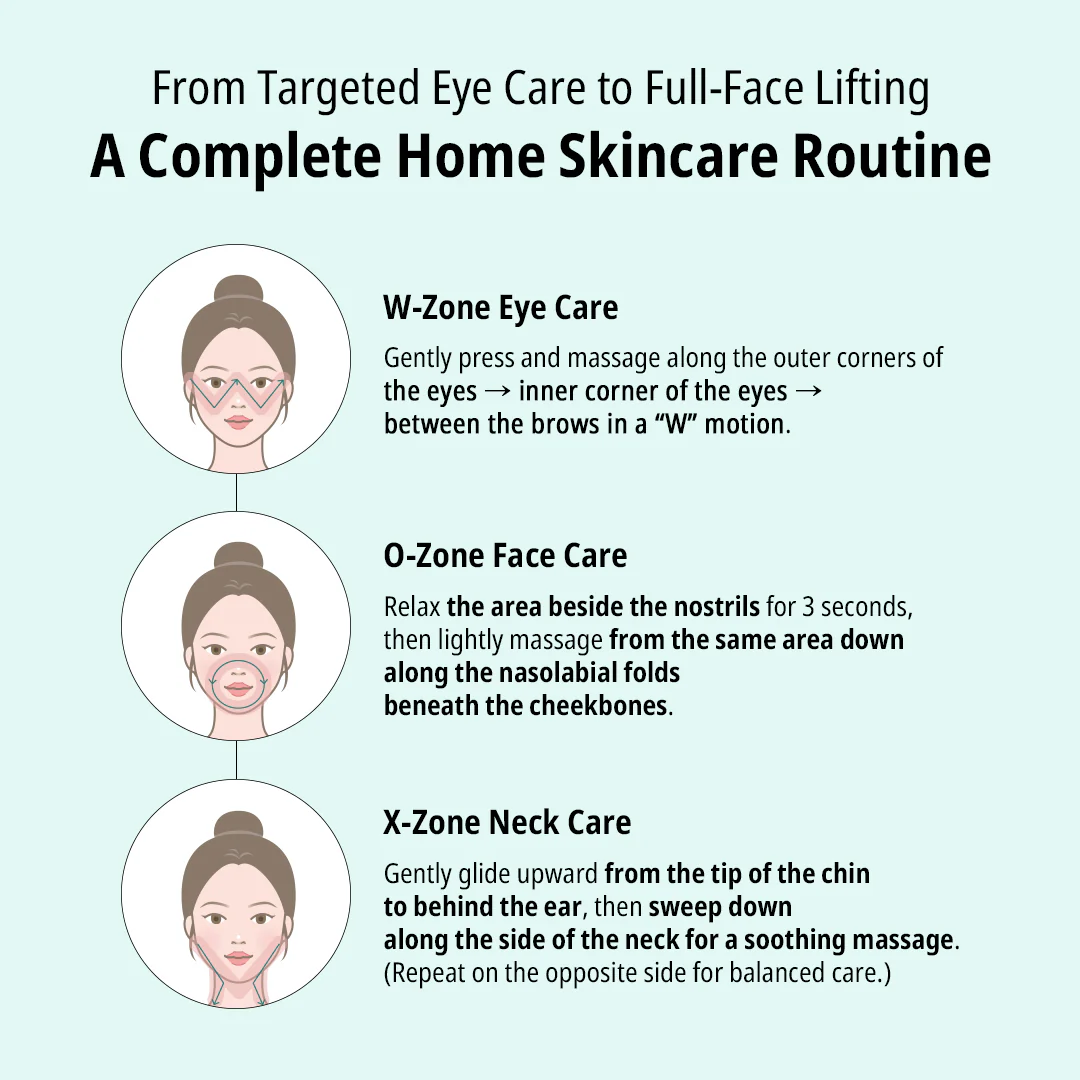 From Targeted Eye Care to Full-Face Lifting
A Complete Home Skincare Routine

W-Zone Eye Care

Gently press and massage along the outer corners of the eyes → inner corner of the eyes → between the brows in a “W” motion.

O-Zone Face Care

Relax the area beside the nostrils for 3 seconds, then lightly massage from the same area down along the nasolabial folds beneath the cheekbones.

X-Zone Neck Care

Gently glide upward from the tip of the chin to behind the ear, then sweep down along the side of the neck for a soothing massage. (Repeat on the opposite side for balanced care.)